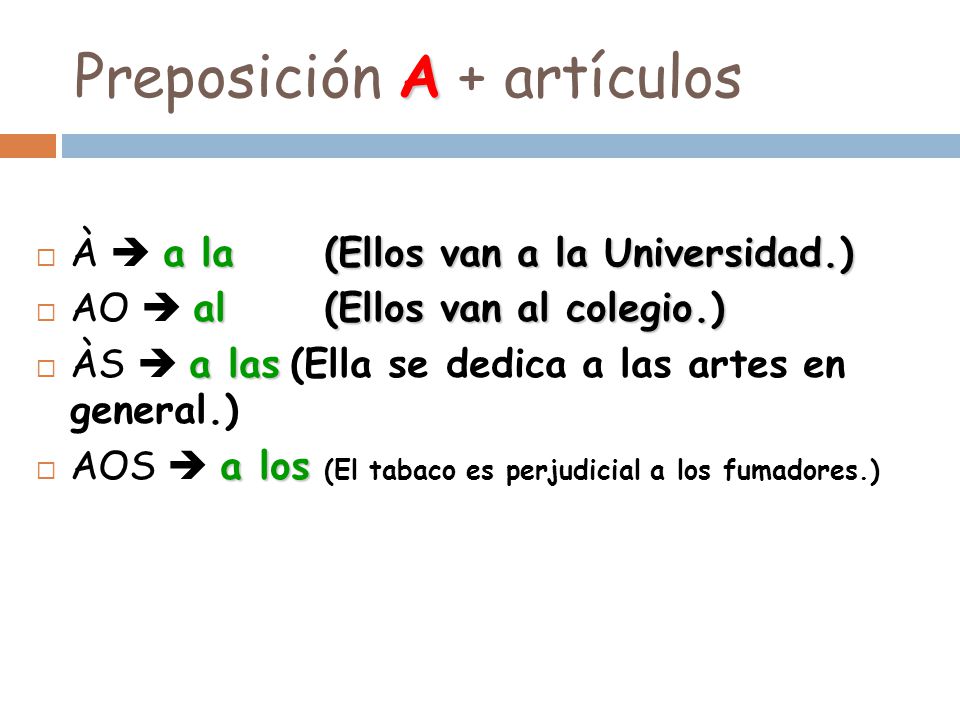 Preposición A + artículos

□ À ➔ a la (Ellos van a la Universidad.)
□ AO ➔ al (Ellos van al colegio.)
□ ÀS ➔ a las (Ella se dedica a las artes en general.)
□ AOS ➔ a los (El tabaco es perjudicial a los fumadores.)